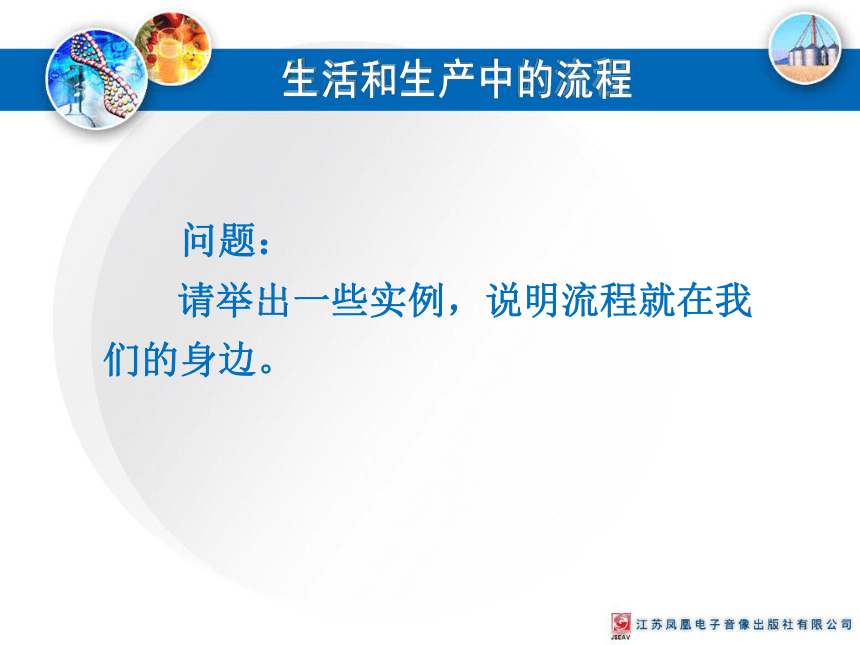 生活和生产中的流程

问题：

请举出一些实例，说明流程就在我们的身边。

JSEAV 江苏凤凰电子音像出版社有限公司